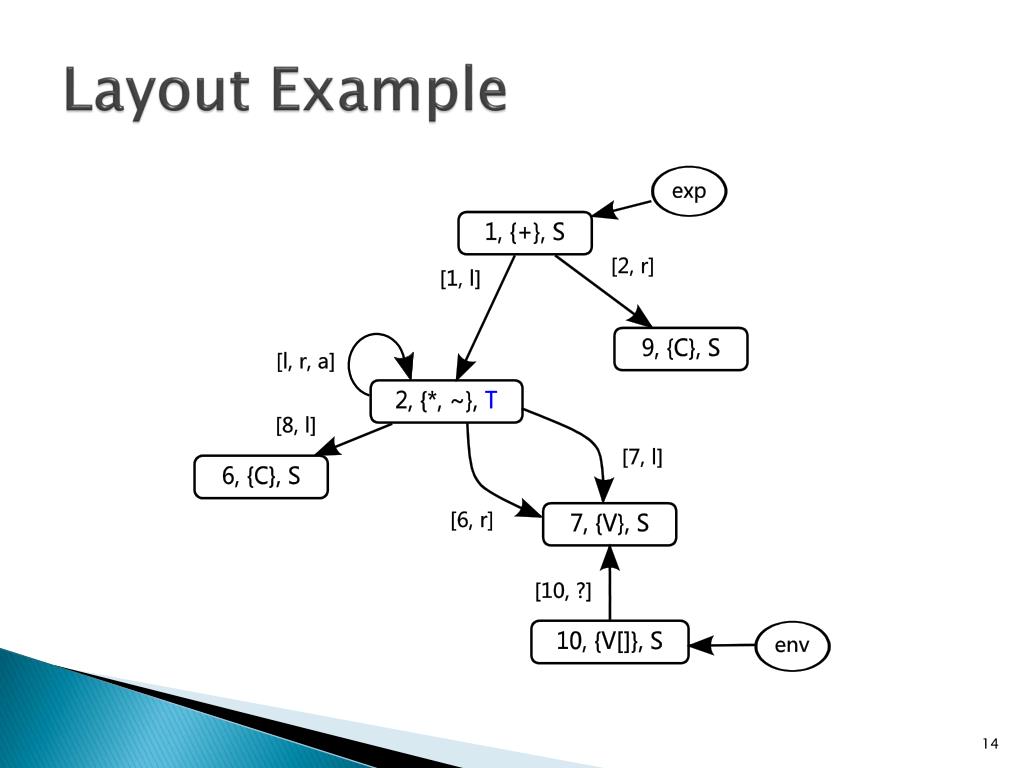 Layout Example

exp

1, {+}, S

[1, l]

[2, r]

9, {C}, S

[l, r, a]

2, {*, ~}, T

[8, l]

6, {C}, S

[7, l]

[6, r]

7, {V}, S

[10, ?]

10, {V[]}, S

env

14